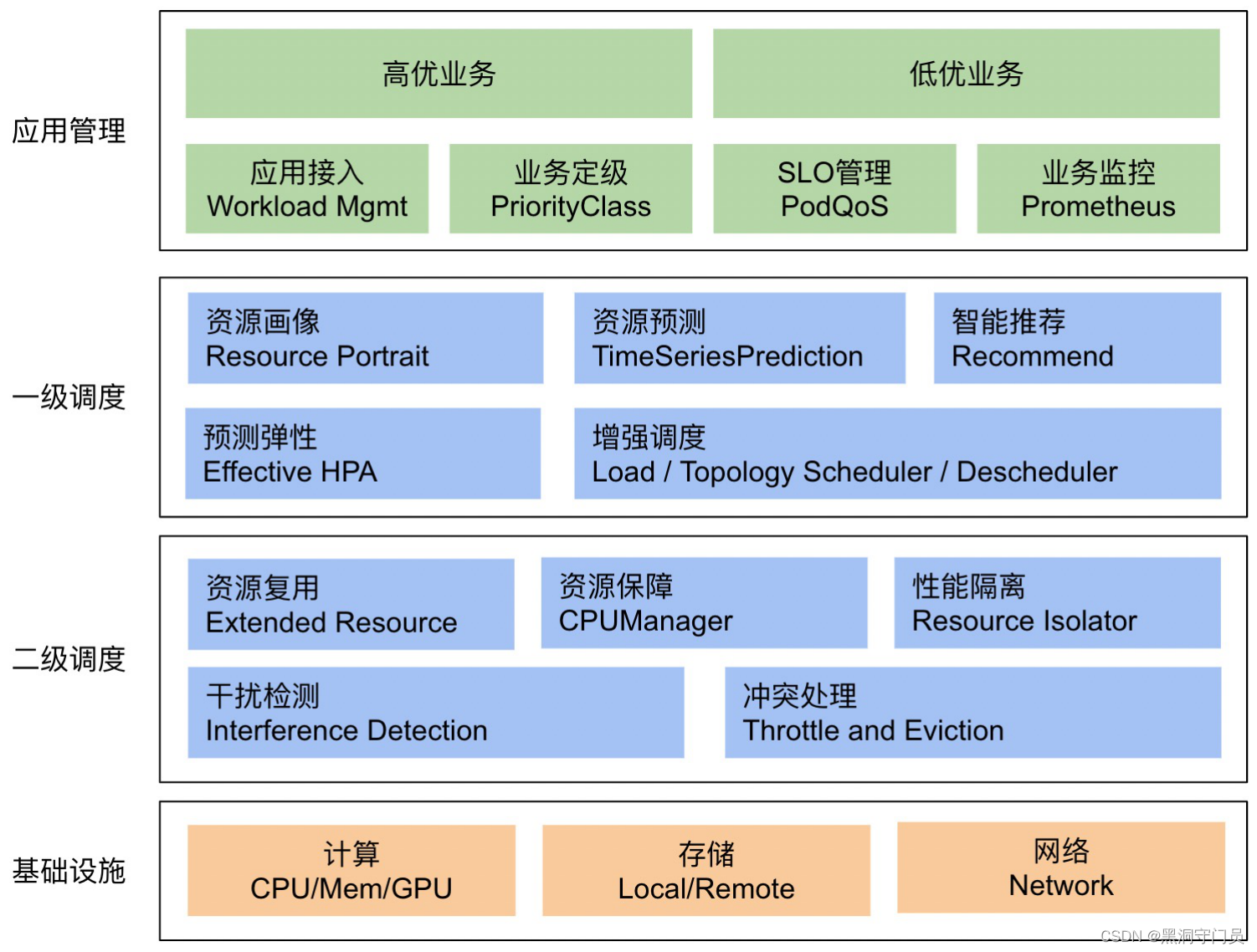 应用管理

高优业务

低优业务

应用接入
Workload Mgmt

业务定级
PriorityClass

SLO管理
PodQoS

业务监控
Prometheus

一级调度

资源画像
Resource Portrait

资源预测
TimeSeriesPrediction

智能推荐
Recommend

预测弹性
Effective HPA

增强调度
Load / Topology Scheduler / Descheduler

二级调度

资源复用
Extended Resource

资源保障
CPUManager

性能隔离
Resource Isolator

干扰检测
Interference Detection

冲突处理
Throttle and Eviction

基础设施

计算
CPU/Mem/GPU

存储
Local/Remote

网络
Network

CSDN @黑洞守门员